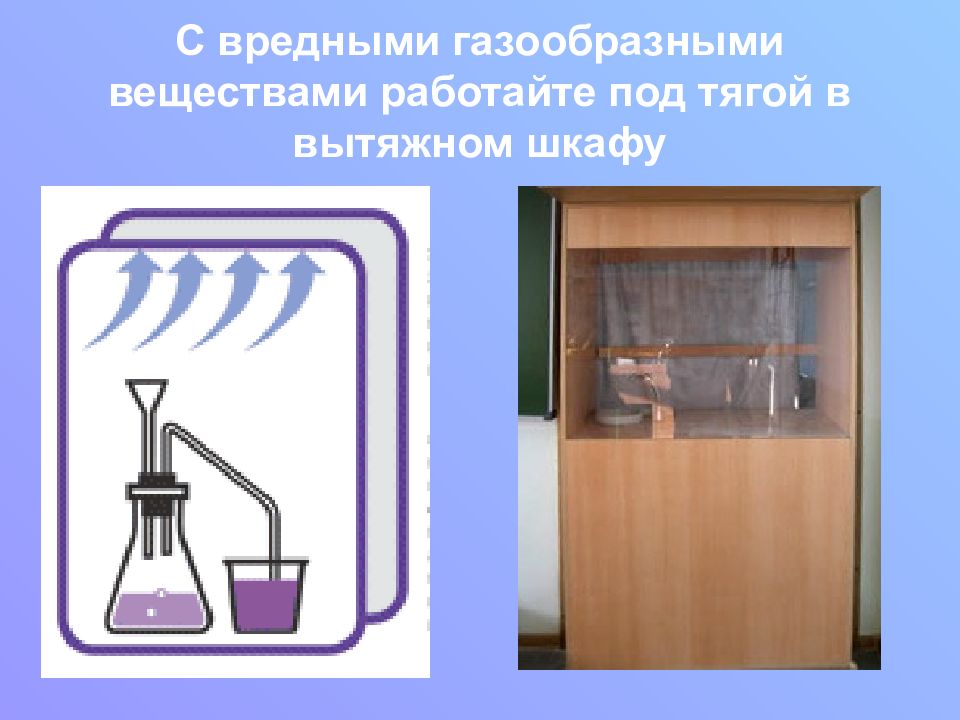 С вредными газообразными веществами работайте под тягой в вытяжном шкафу